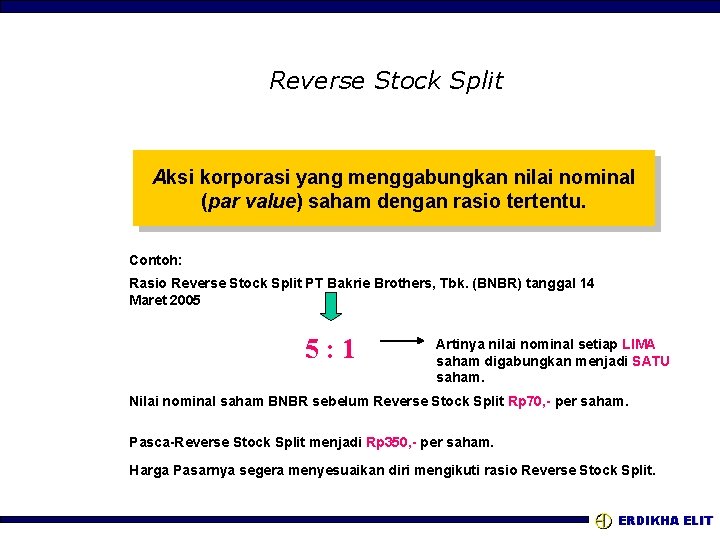 Reverse Stock Split

Aksi korporasi yang menggabungkan nilai nominal (par value) saham dengan rasio tertentu.

Contoh:

Rasio Reverse Stock Split PT Bakrie Brothers, Tbk. (BNBR) tanggal 14 Maret 2005

5 : 1

Artinya nilai nominal setiap LIMA saham digabungkan menjadi SATU saham.

Nilai nominal saham BNBR sebelum Reverse Stock Split Rp70,- per saham.

Pasca-Reverse Stock Split menjadi Rp350,- per saham.

Harga Pasarnya segera menyesuaikan diri mengikuti rasio Reverse Stock Split.

ERDIKHA ELIT